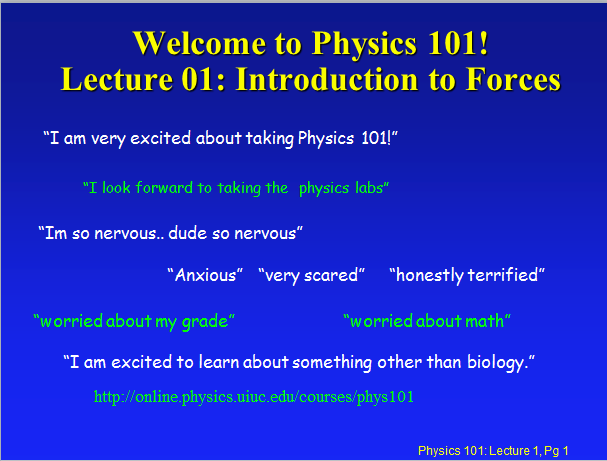 Welcome to Physics 101!
Lecture 01: Introduction to Forces

“I am very excited about taking Physics 101!”

“I look forward to taking the physics labs”

“Im so nervous.. dude so nervous”

“Anxious” “very scared” “honestly terrified”

“worried about my grade” “worried about math”

“I am excited to learn about something other than biology.”

http://online.physics.uiuc.edu/courses/phys101

Physics 101: Lecture 1, Pg 1